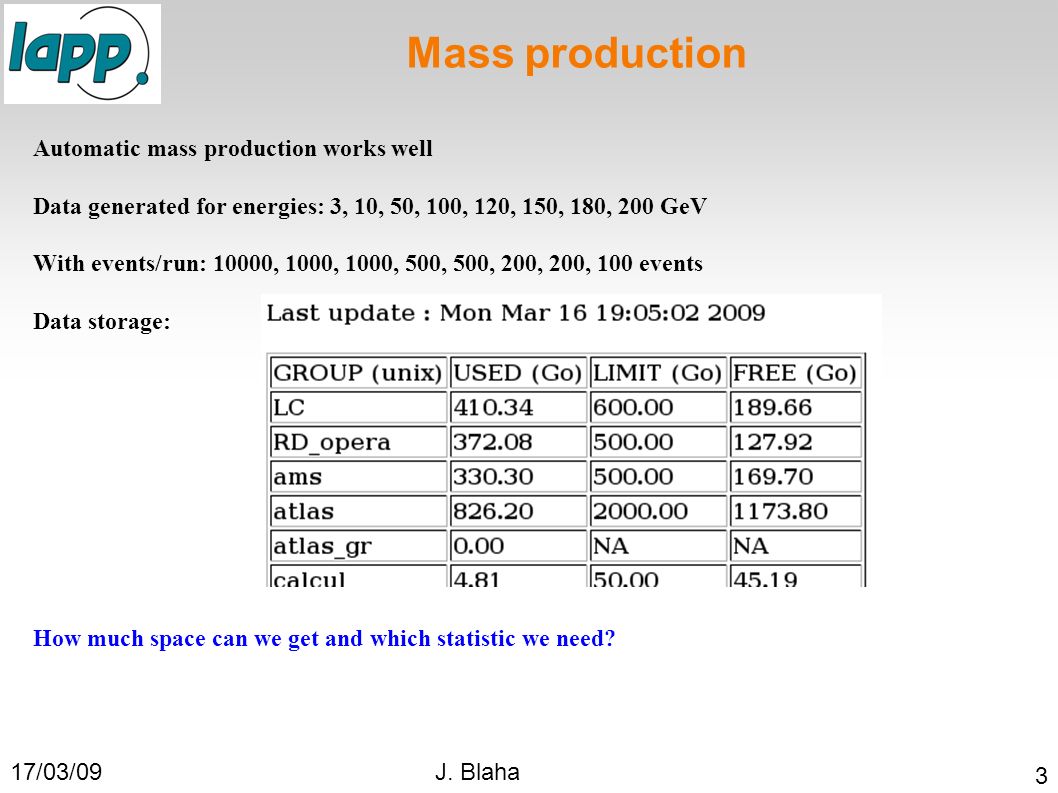 lapp

Mass production

Automatic mass production works well

Data generated for energies: 3, 10, 50, 100, 120, 150, 180, 200 GeV

With events/run: 10000, 1000, 1000, 500, 500, 200, 200, 100 events

Data storage:

Last update : Mon Mar 16 19:05:02 2009

| GROUP (unix) | USED (Go) | LIMIT (Go) | FREE (Go) |
|---|---|---|---|
| LC | 410.34 | 600.00 | 189.66 |
| RD_opera | 372.08 | 500.00 | 127.92 |
| ams | 330.30 | 500.00 | 169.70 |
| atlas | 826.20 | 2000.00 | 1173.80 |
| atlas_gr | 0.00 | NA | NA |
| calcul | 4.81 | 50.00 | 45.19 |

How much space can we get and which statistic we need?

17/03/09

J. Blaha

3